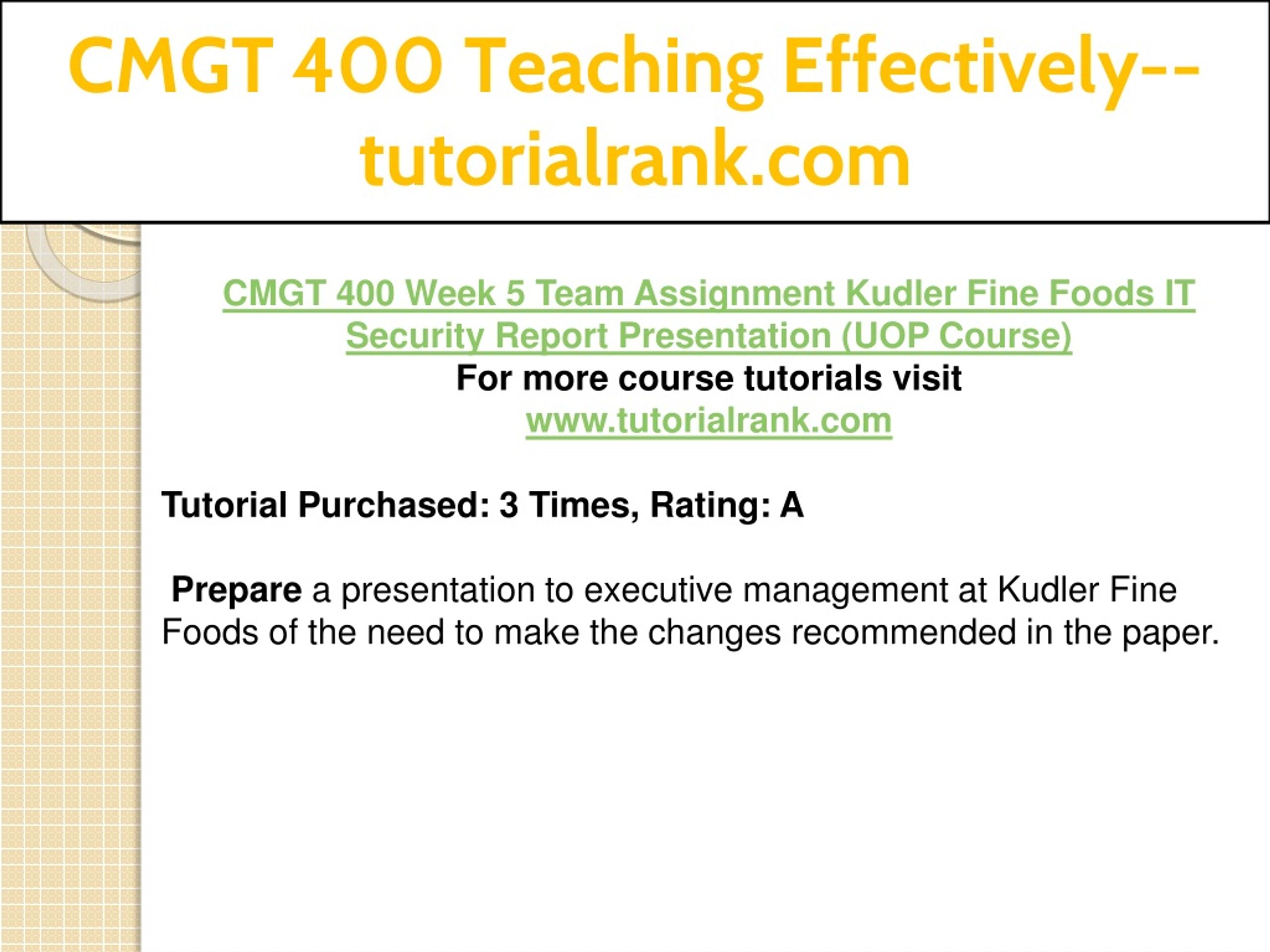 CMGT 400 Teaching Effectively--tutorialrank.com

CMGT 400 Week 5 Team Assignment Kudler Fine Foods IT Security Report Presentation (UOP Course)
For more course tutorials visit
www.tutorialrank.com

Tutorial Purchased: 3 Times, Rating: A

Prepare a presentation to executive management at Kudler Fine Foods of the need to make the changes recommended in the paper.